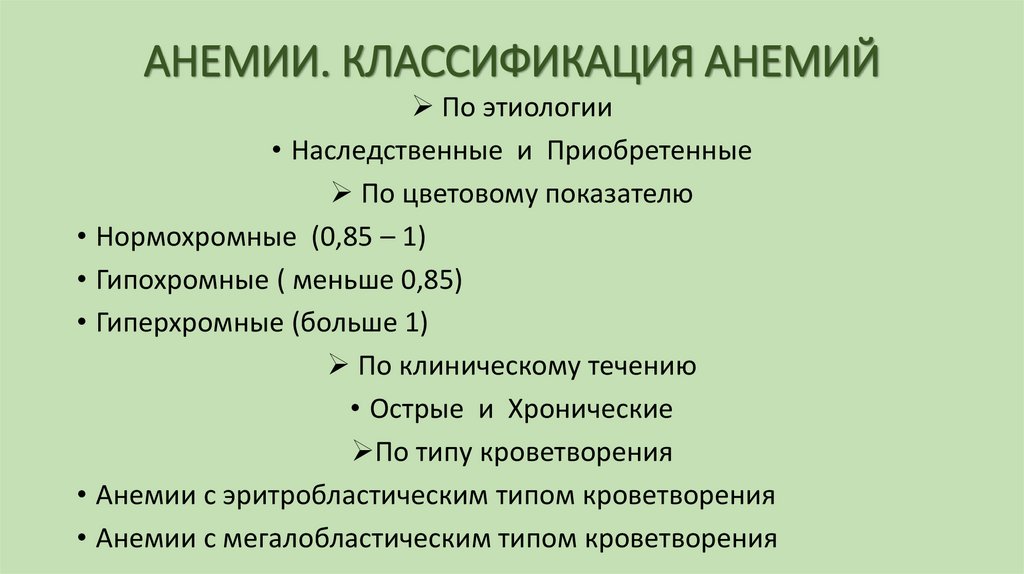 АНЕМИИ. КЛАССИФИКАЦИЯ АНЕМИЙ

➢ По этиологии

• Наследственные и Приобретенные

➢ По цветовому показателю

• Нормохромные (0,85 – 1)

• Гипохромные ( меньше 0,85)

• Гиперхромные (больше 1)

➢ По клиническому течению

• Острые и Хронические

➢По типу кроветворения

• Анемии с эритробластическим типом кроветворения

• Анемии с мегалобластическим типом кроветворения